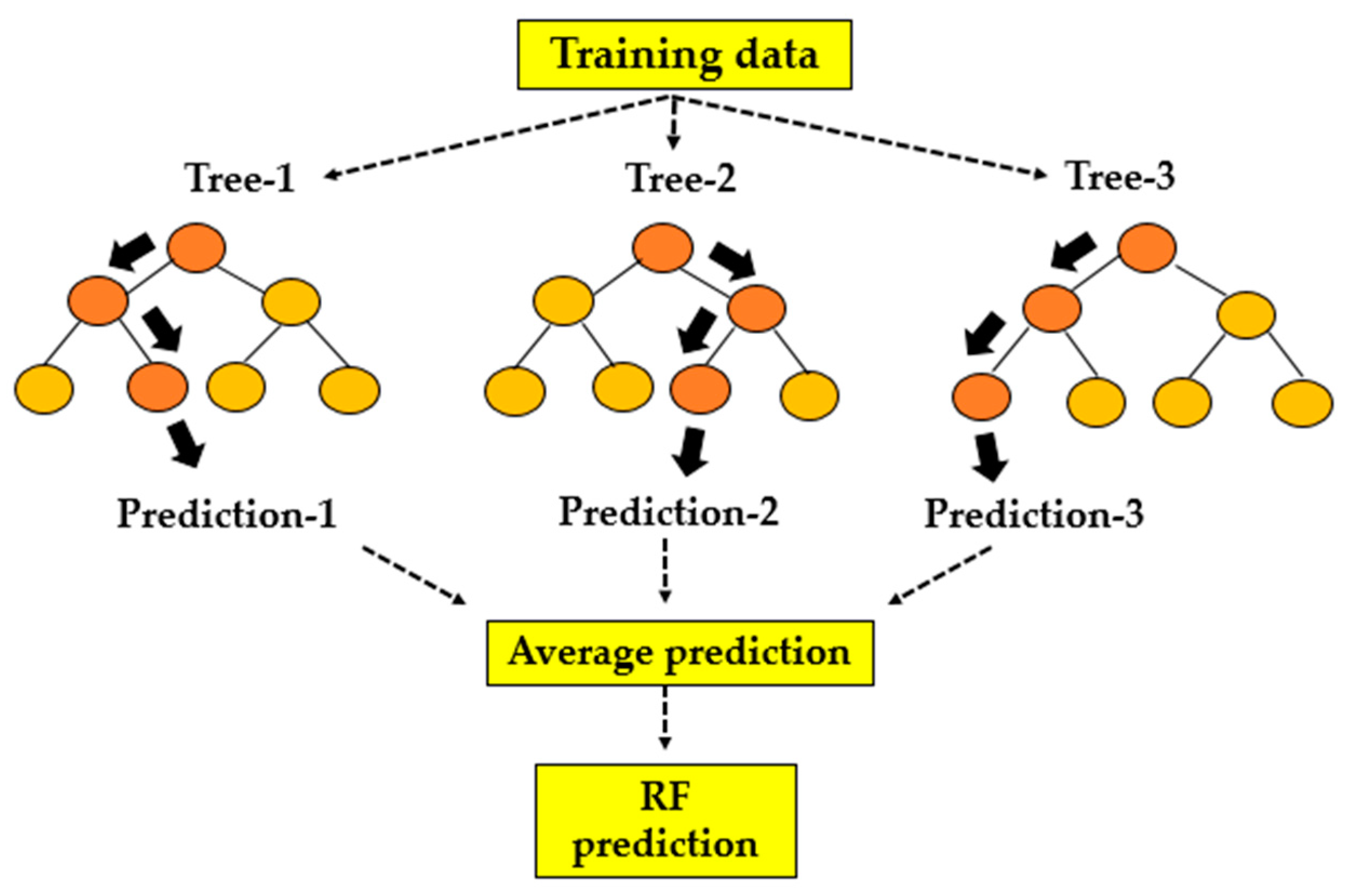 Training data

Tree-1

Tree-2

Tree-3

Prediction-1

Prediction-2

Prediction-3

Average prediction

RF prediction